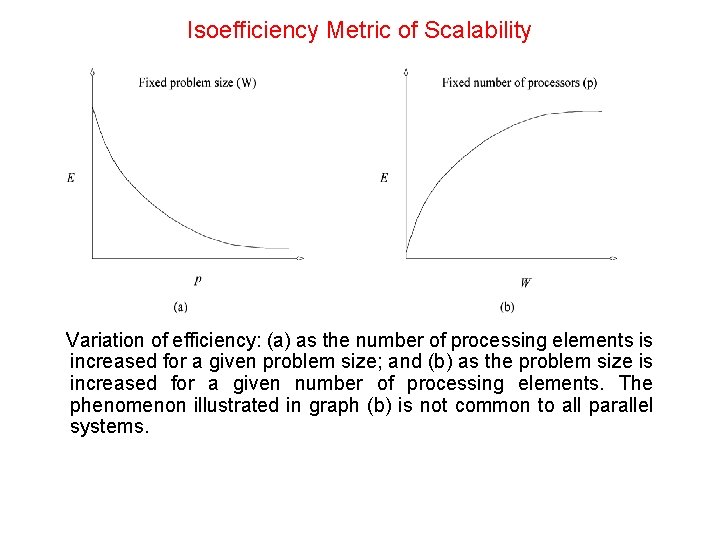 Isoefficiency Metric of Scalability

Fixed problem size (W)

E

p

(a)

Fixed number of processors (p)

E

W

(b)

Variation of efficiency: (a) as the number of processing elements is increased for a given problem size; and (b) as the problem size is increased for a given number of processing elements. The phenomenon illustrated in graph (b) is not common to all parallel systems.